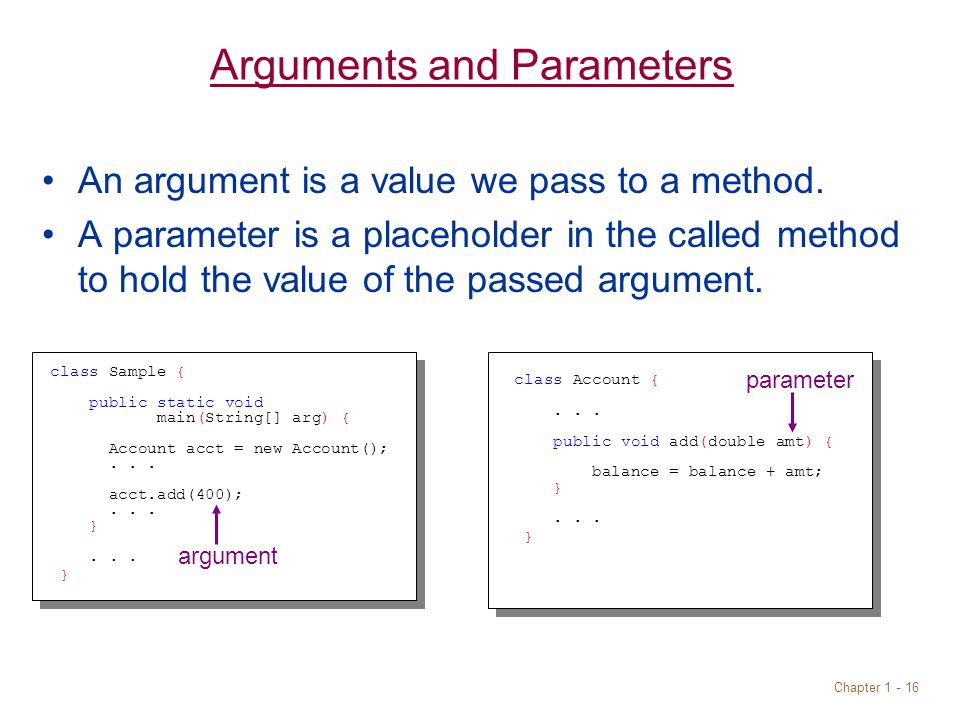 Arguments and Parameters

• An argument is a value we pass to a method.
• A parameter is a placeholder in the called method to hold the value of the passed argument.

class Sample {

    public static void
            main(String[] arg) {

      Account acct = new Account();
      . . .
      acct.add(400);
      . . .
    }

    . . .
}

argument

class Account {

    . . .

    public void add(double amt) {

        balance = balance + amt;
    }

    . . .
}

parameter

Chapter 1 - 16